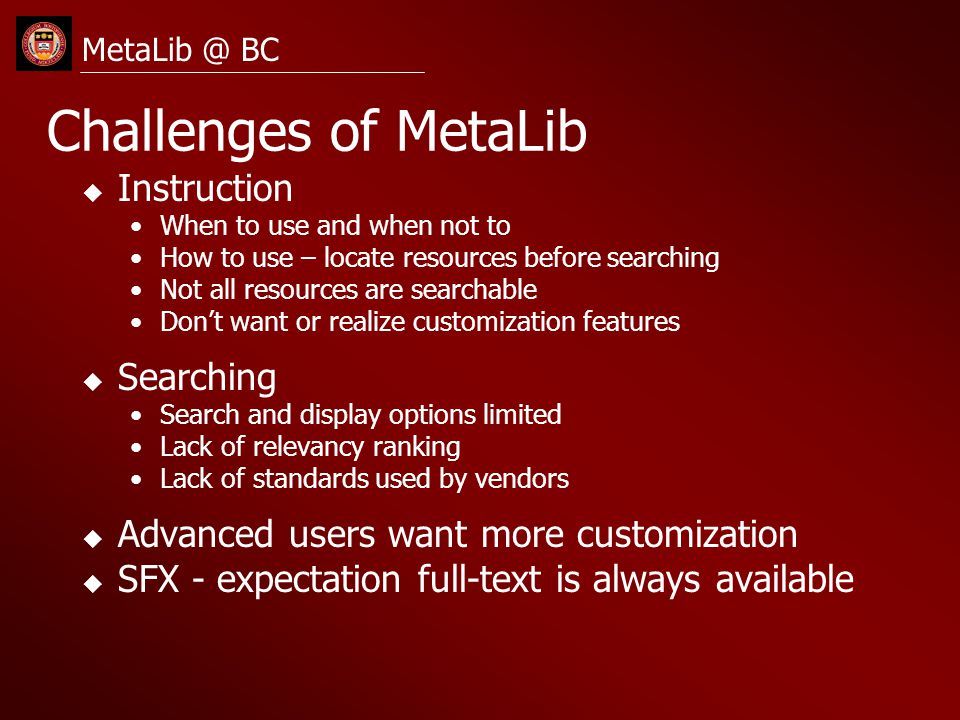 MetaLib @ BC

Challenges of MetaLib

◆ Instruction
• When to use and when not to
• How to use – locate resources before searching
• Not all resources are searchable
• Don't want or realize customization features

◆ Searching
• Search and display options limited
• Lack of relevancy ranking
• Lack of standards used by vendors

◆ Advanced users want more customization
◆ SFX - expectation full-text is always available